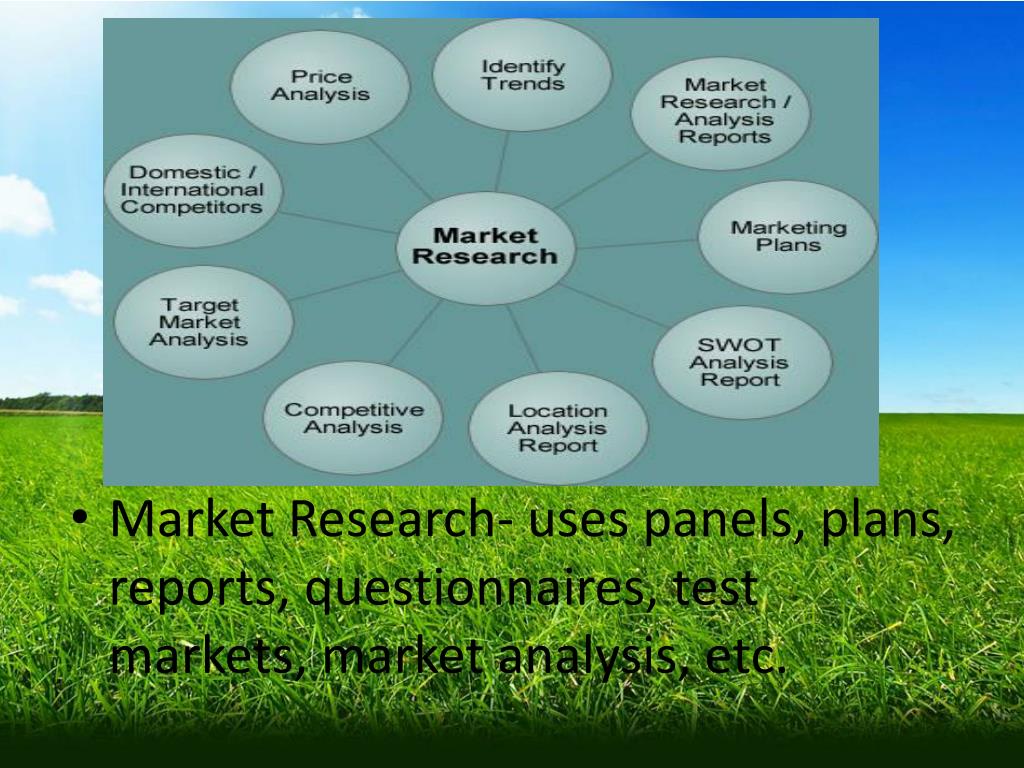 Market Research

Identify Trends

Market Research / Analysis Reports

Marketing Plans

SWOT Analysis Report

Location Analysis Report

Competitive Analysis

Target Market Analysis

Domestic / International Competitors

Price Analysis

• Market Research- uses panels, plans, reports, questionnaires, test markets, market analysis, etc.